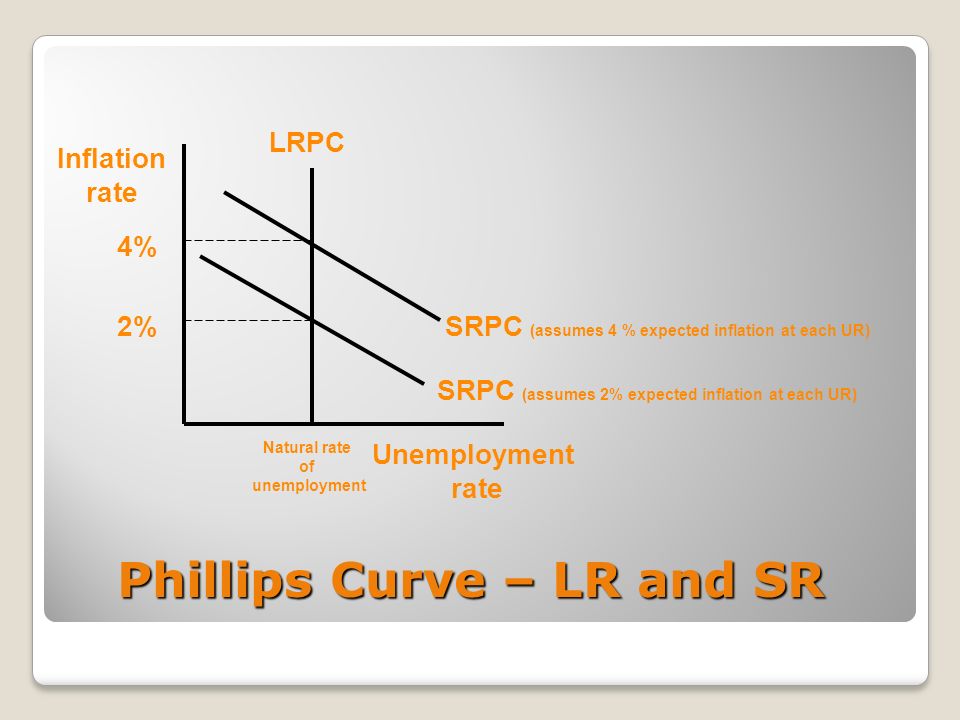 Inflation rate

LRPC

4%

2%

SRPC (assumes 4 % expected inflation at each UR)

SRPC (assumes 2% expected inflation at each UR)

Natural rate of unemployment

Unemployment rate

Phillips Curve – LR and SR